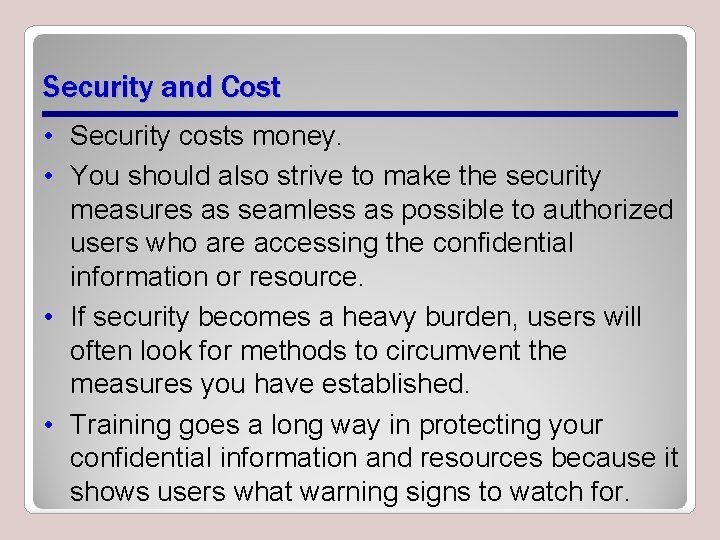 Security and Cost

• Security costs money.

• You should also strive to make the security measures as seamless as possible to authorized users who are accessing the confidential information or resource.

• If security becomes a heavy burden, users will often look for methods to circumvent the measures you have established.

• Training goes a long way in protecting your confidential information and resources because it shows users what warning signs to watch for.